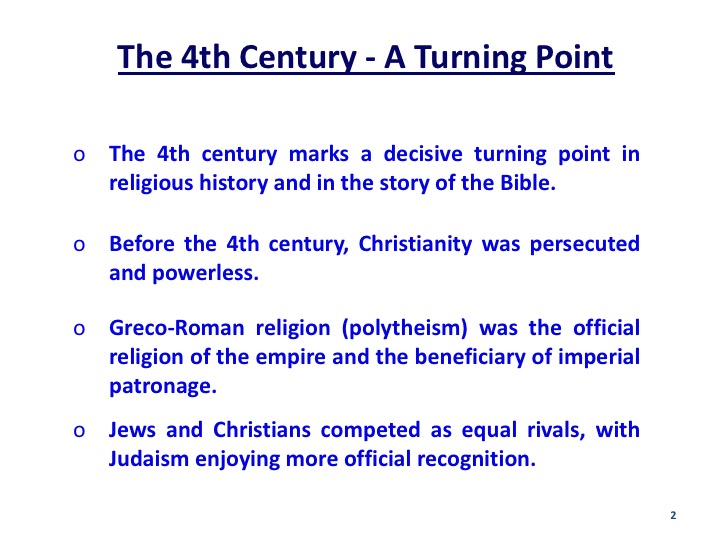 The 4th Century - A Turning Point

o The 4th century marks a decisive turning point in religious history and in the story of the Bible.

o Before the 4th century, Christianity was persecuted and powerless.

o Greco-Roman religion (polytheism) was the official religion of the empire and the beneficiary of imperial patronage.

o Jews and Christians competed as equal rivals, with Judaism enjoying more official recognition.

2